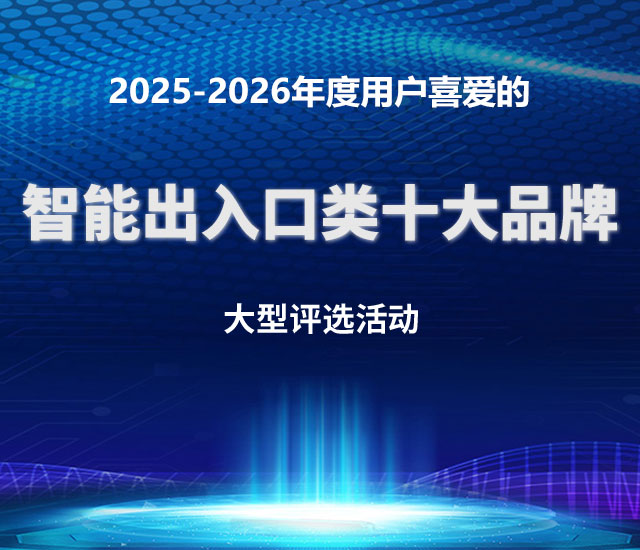 2025-2026年度用户喜爱的

智能出入口类十大品牌

大型评选活动